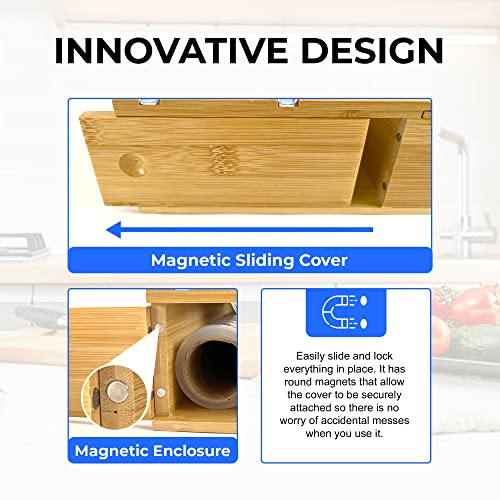 INNOVATIVE DESIGN

Magnetic Sliding Cover

Magnetic Enclosure

Easily slide and lock everything in place. It has round magnets that allow the cover to be securely attached so there is no worry of accidental messes when you use it.